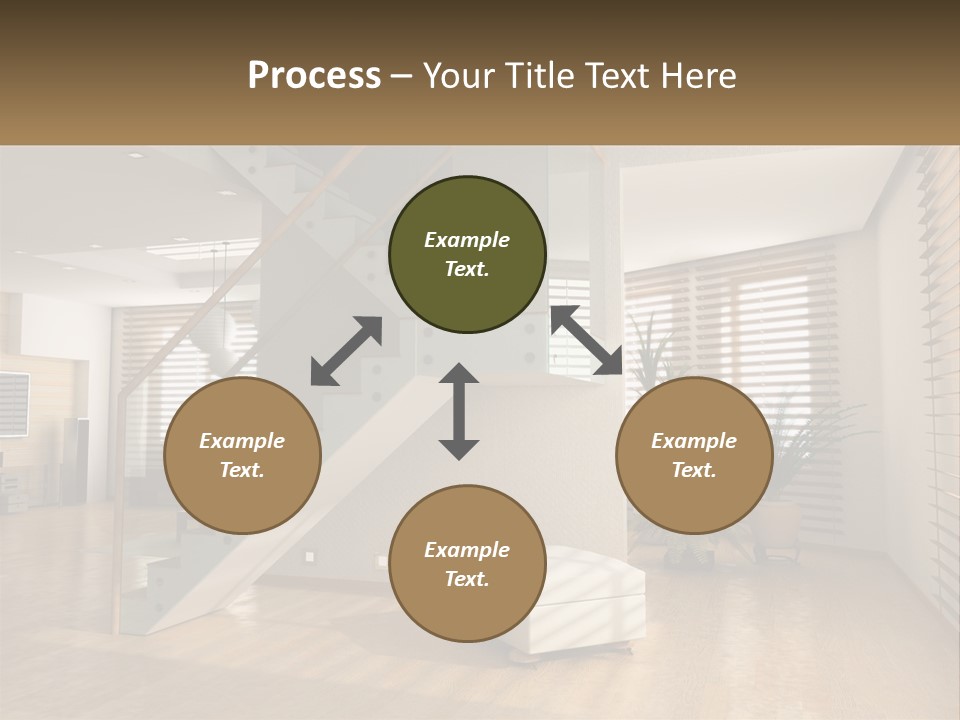 Process – Your Title Text Here

Example Text.

Example Text.

Example Text.

Example Text.